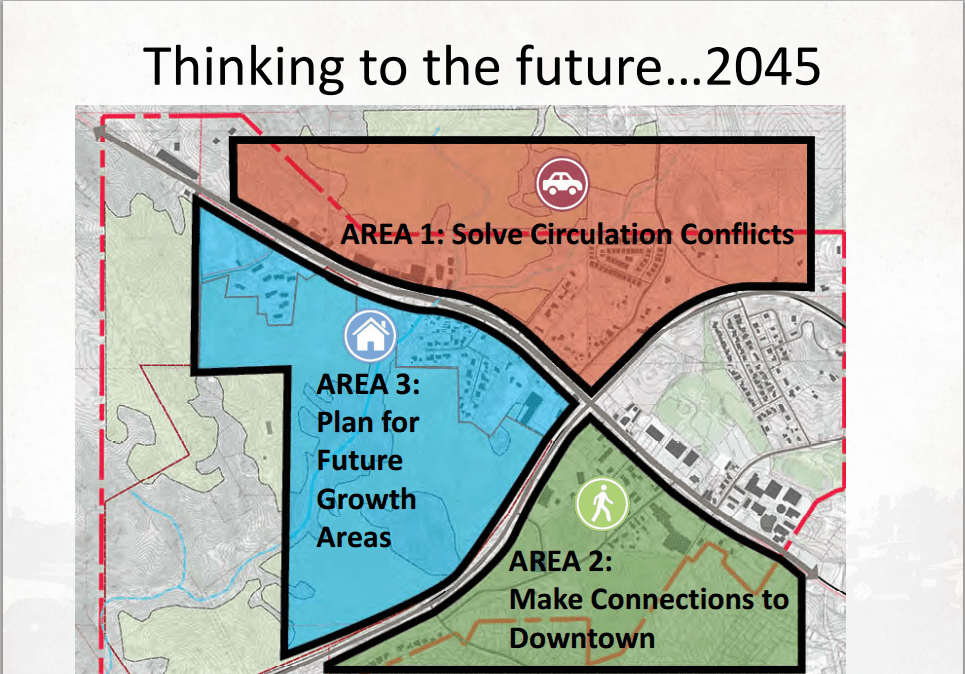 Thinking to the future…2045

AREA 1: Solve Circulation Conflicts

AREA 3: Plan for Future Growth Areas

AREA 2: Make Connections to Downtown